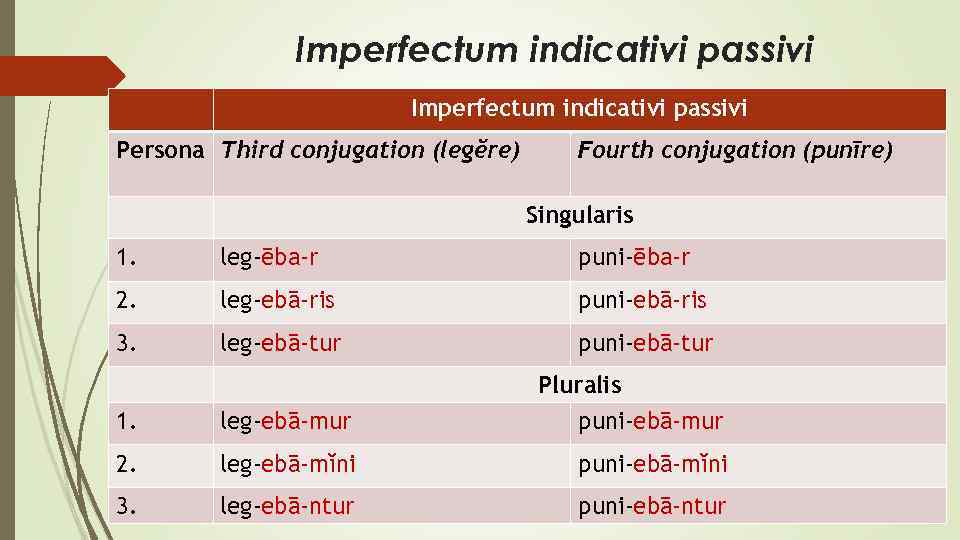 Imperfectum indicativi passivi

| | Imperfectum indicativi passivi | |
|---|---|---|
| Persona | Third conjugation (legĕre) | Fourth conjugation (punīre) |
| | Singularis | |
| 1. | leg-ēba-r | puni-ēba-r |
| 2. | leg-ebā-ris | puni-ebā-ris |
| 3. | leg-ebā-tur | puni-ebā-tur |
| | Pluralis | |
| 1. | leg-ebā-mur | puni-ebā-mur |
| 2. | leg-ebā-mĭni | puni-ebā-mĭni |
| 3. | leg-ebā-ntur | puni-ebā-ntur |